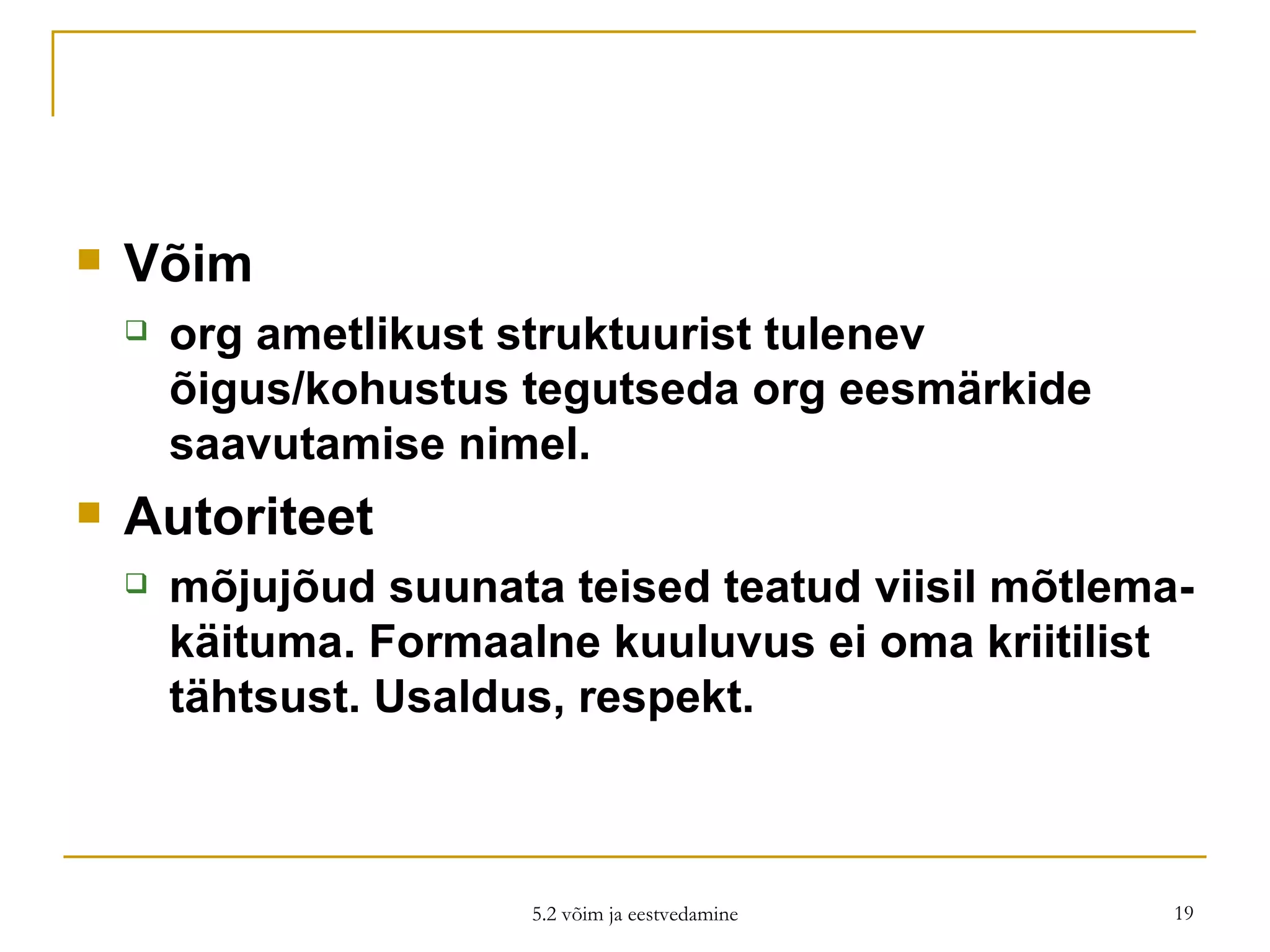 Võim

org ametlikust struktuurist tulenev õigus/kohustus tegutseda org eesmärkide saavutamise nimel.

Autoriteet

mõjujõud suunata teised teatud viisil mõtlema-käituma. Formaalne kuuluvus ei oma kriitilist tähtsust. Usaldus, respekt.

5.2 võim ja eestvedamine

19